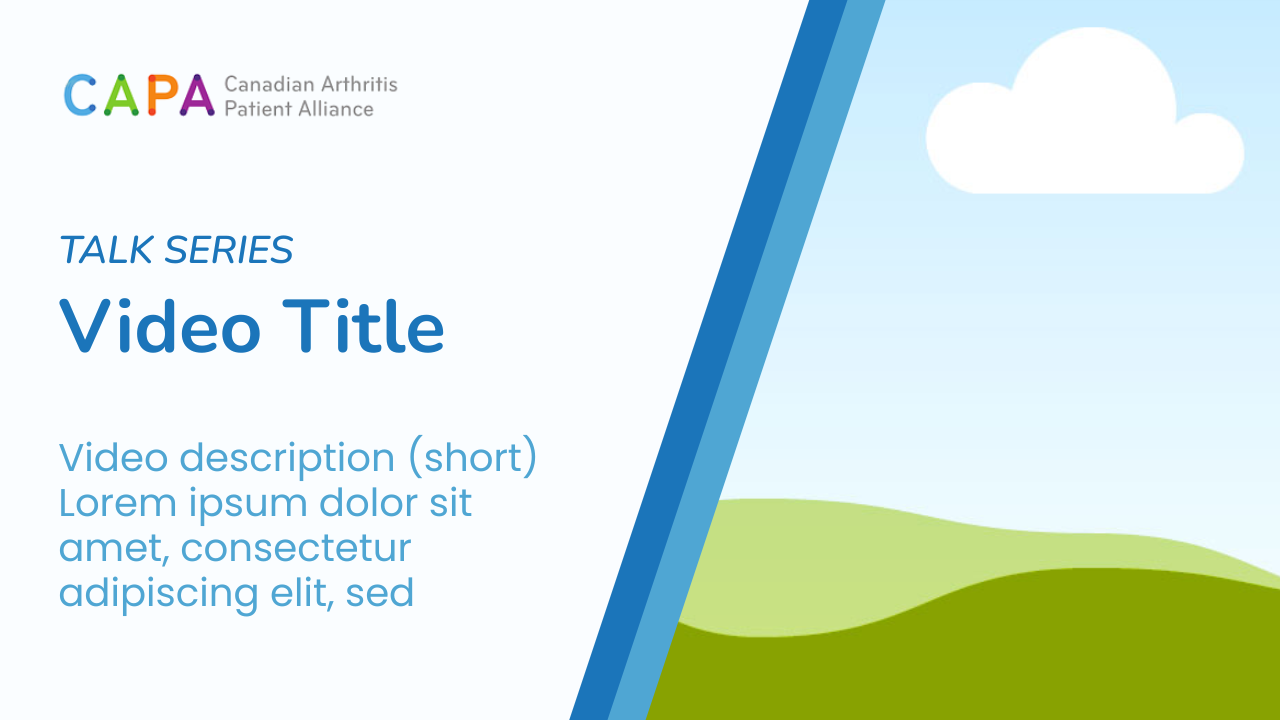 CAPA Canadian Arthritis Patient Alliance

TALK SERIES

Video Title

Video description (short) Lorem ipsum dolor sit amet, consectetur adipiscing elit, sed